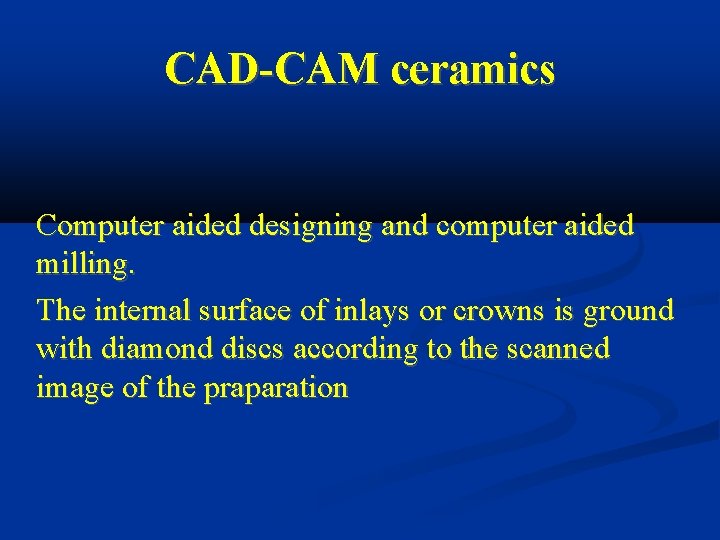 CAD-CAM ceramics

Computer aided designing and computer aided milling.

The internal surface of inlays or crowns is ground with diamond discs according to the scanned image of the praparation